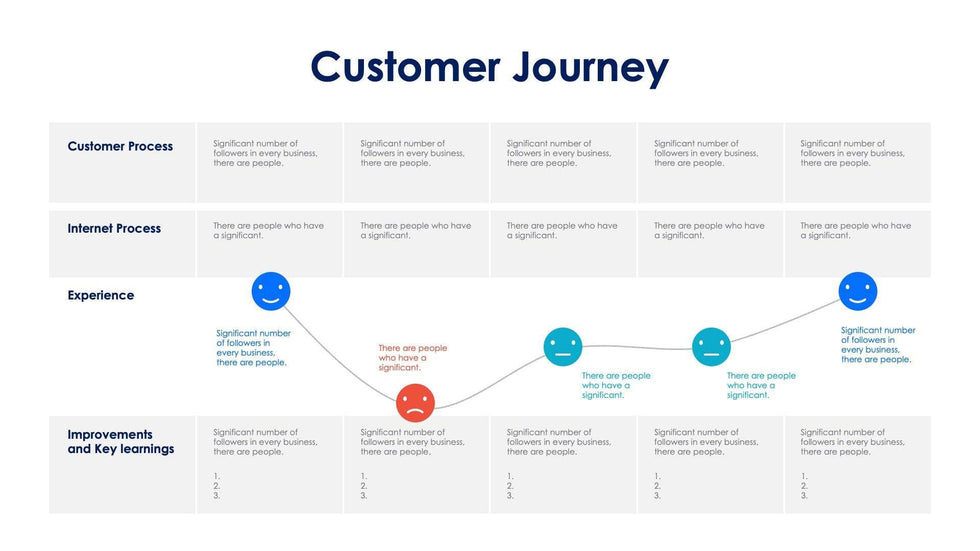 Customer Journey

| Customer Process | Significant number of followers in every business, there are people. | Significant number of followers in every business, there are people. | Significant number of followers in every business, there are people. | Significant number of followers in every business, there are people. | Significant number of followers in every business, there are people. |
|---|---|---|---|---|---|
| Internet Process | There are people who have a significant. | There are people who have a significant. | There are people who have a significant. | There are people who have a significant. | There are people who have a significant. |
| Experience | Significant number of followers in every business, there are people. | There are people who have a significant. | There are people who have a significant. | There are people who have a significant. | Significant number of followers in every business, there are people. |
| Improvements and Key learnings | Significant number of followers in every business, there are people. 1. 2. 3. | Significant number of followers in every business, there are people. 1. 2. 3. | Significant number of followers in every business, there are people. 1. 2. 3. | Significant number of followers in every business, there are people. 1. 2. 3. | Significant number of followers in every business, there are people. 1. 2. 3. |